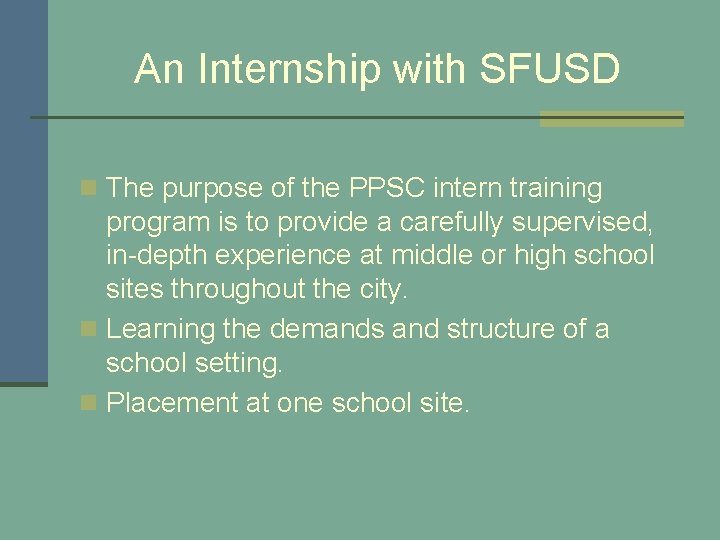 An Internship with SFUSD

The purpose of the PPSC intern training program is to provide a carefully supervised, in-depth experience at middle or high school sites throughout the city.

Learning the demands and structure of a school setting.

Placement at one school site.